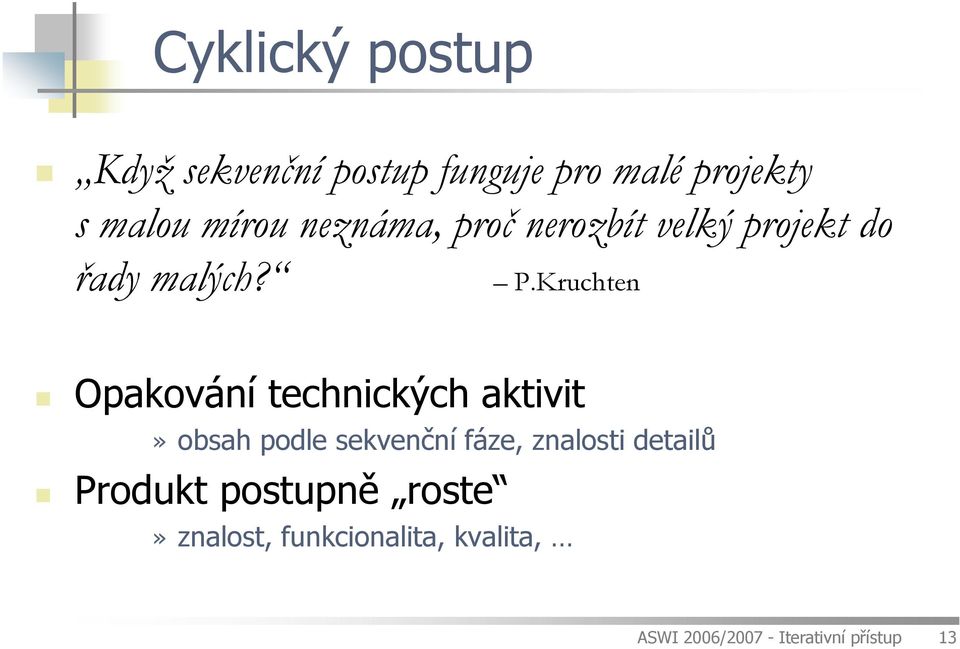 Cyklický postup

„Když sekvenční postup funguje pro malé projekty s malou mírou neznáma, proč nerozbít velký projekt do řady malých?“ – P.Kruchten

Opakování technických aktivit

» obsah podle sekvenční fáze, znalosti detailů

Produkt postupně „roste“

» znalost, funkcionalita, kvalita, …

ASWI 2006/2007 - Iterativní přístup 13